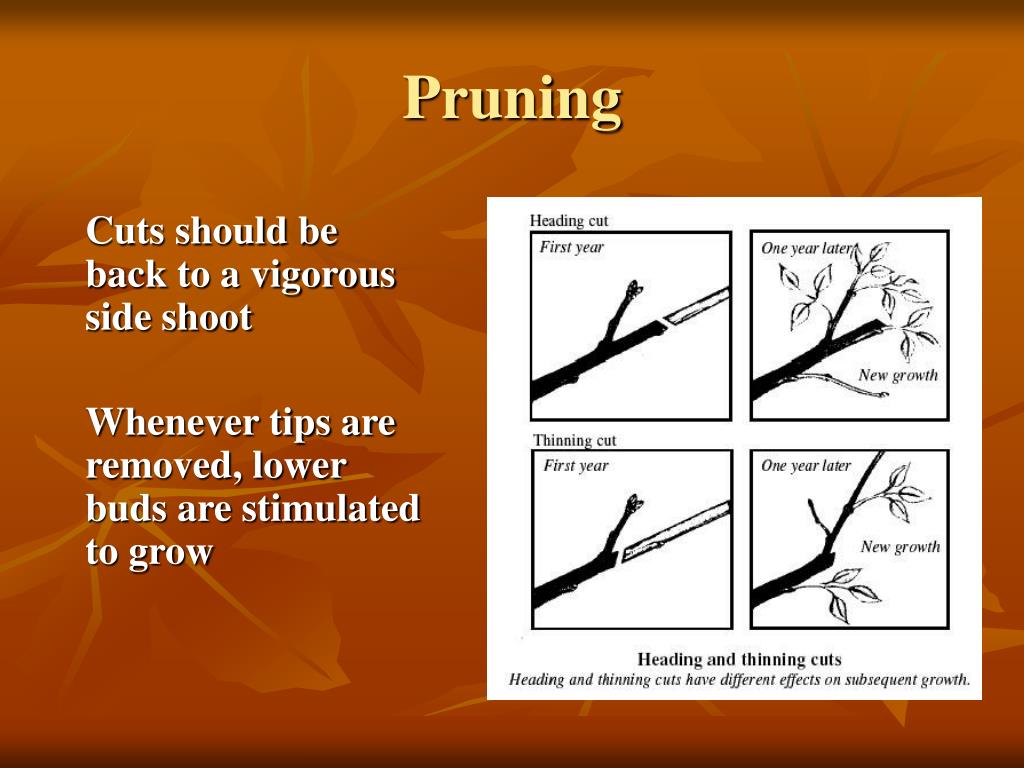 Pruning

Cuts should be back to a vigorous side shoot

Whenever tips are removed, lower buds are stimulated to grow

Heading cut

First year

One year later

New growth

Thinning cut

First year

One year later

New growth

Heading and thinning cuts

Heading and thinning cuts have different effects on subsequent growth.